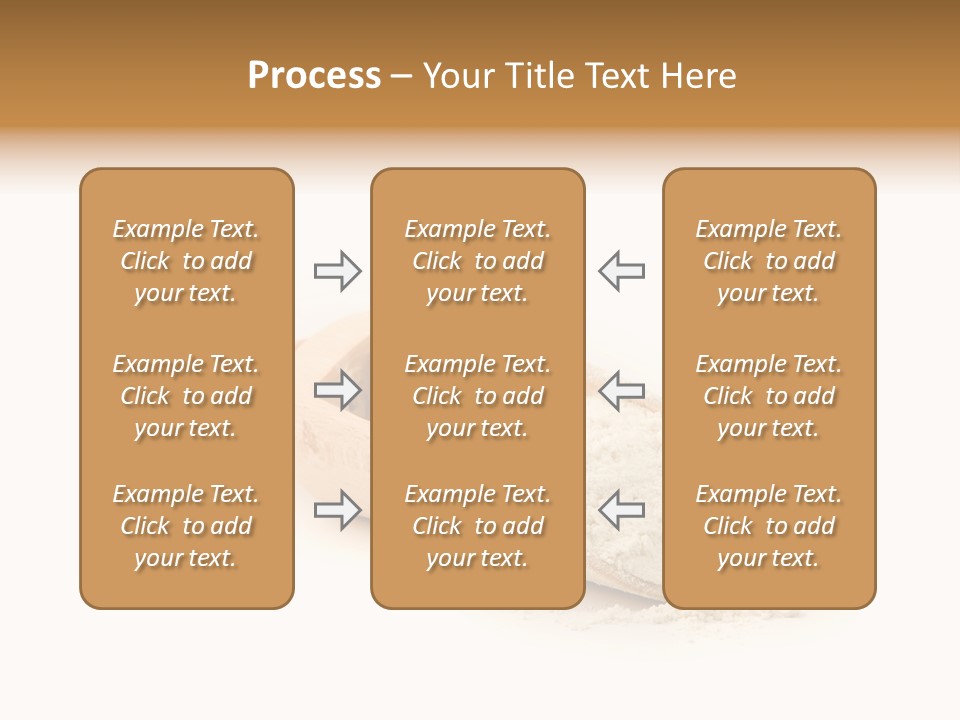 Process – Your Title Text Here

Example Text. Click to add your text.

Example Text. Click to add your text.

Example Text. Click to add your text.

Example Text. Click to add your text.

Example Text. Click to add your text.

Example Text. Click to add your text.

Example Text. Click to add your text.

Example Text. Click to add your text.

Example Text. Click to add your text.